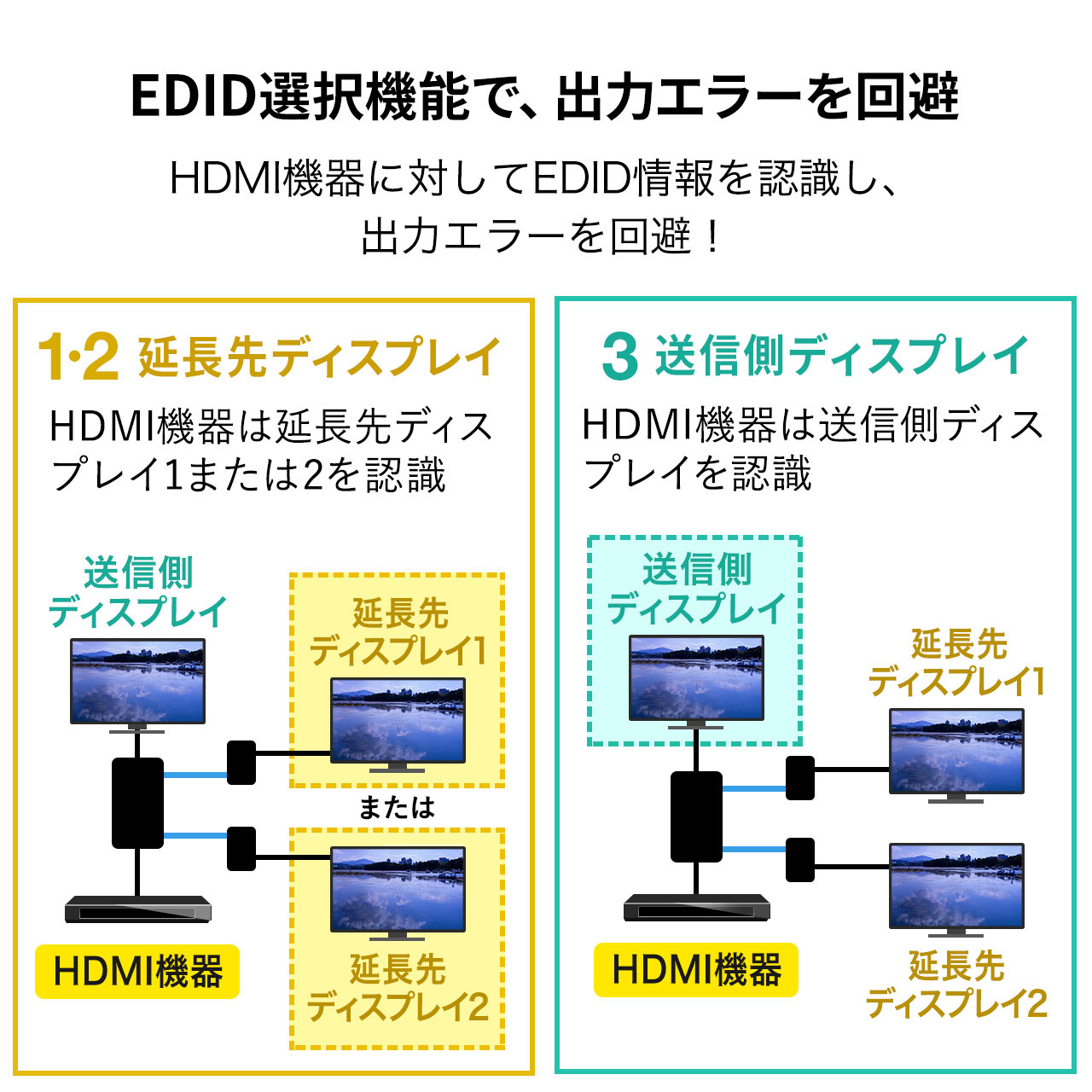 EDID選択機能で、出力エラーを回避

HDMI機器に対してEDID情報を認識し、出力エラーを回避！

1·2 延長先ディスプレイ

HDMI機器は延長先ディスプレイ1または2を認識

送信側ディスプレイ

延長先ディスプレイ1

または

延長先ディスプレイ2

HDMI機器

3 送信側ディスプレイ

HDMI機器は送信側ディスプレイを認識

送信側ディスプレイ

延長先ディスプレイ1

延長先ディスプレイ2

HDMI機器